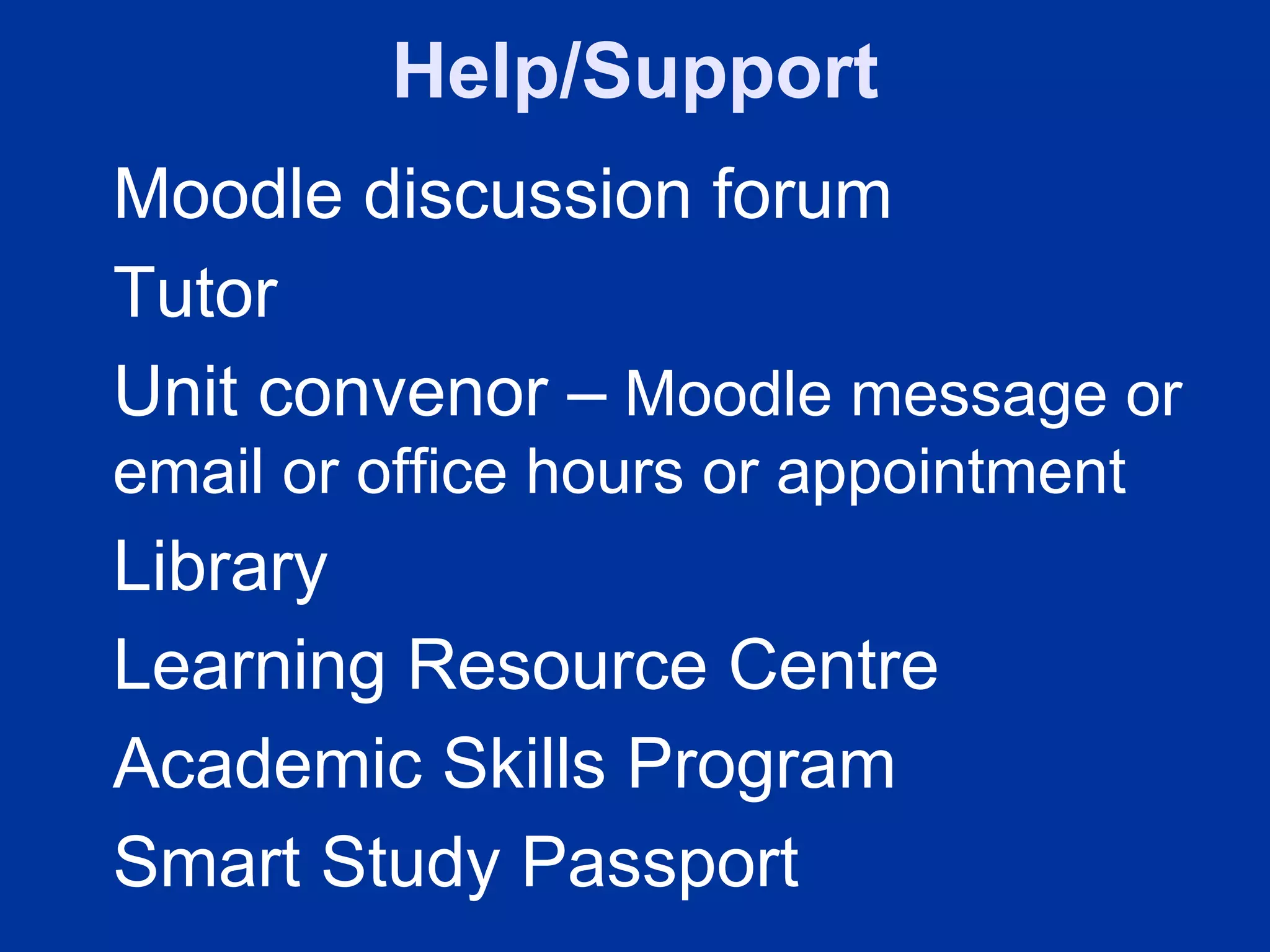 Help/Support

Moodle discussion forum

Tutor

Unit convenor – Moodle message or email or office hours or appointment

Library

Learning Resource Centre

Academic Skills Program

Smart Study Passport